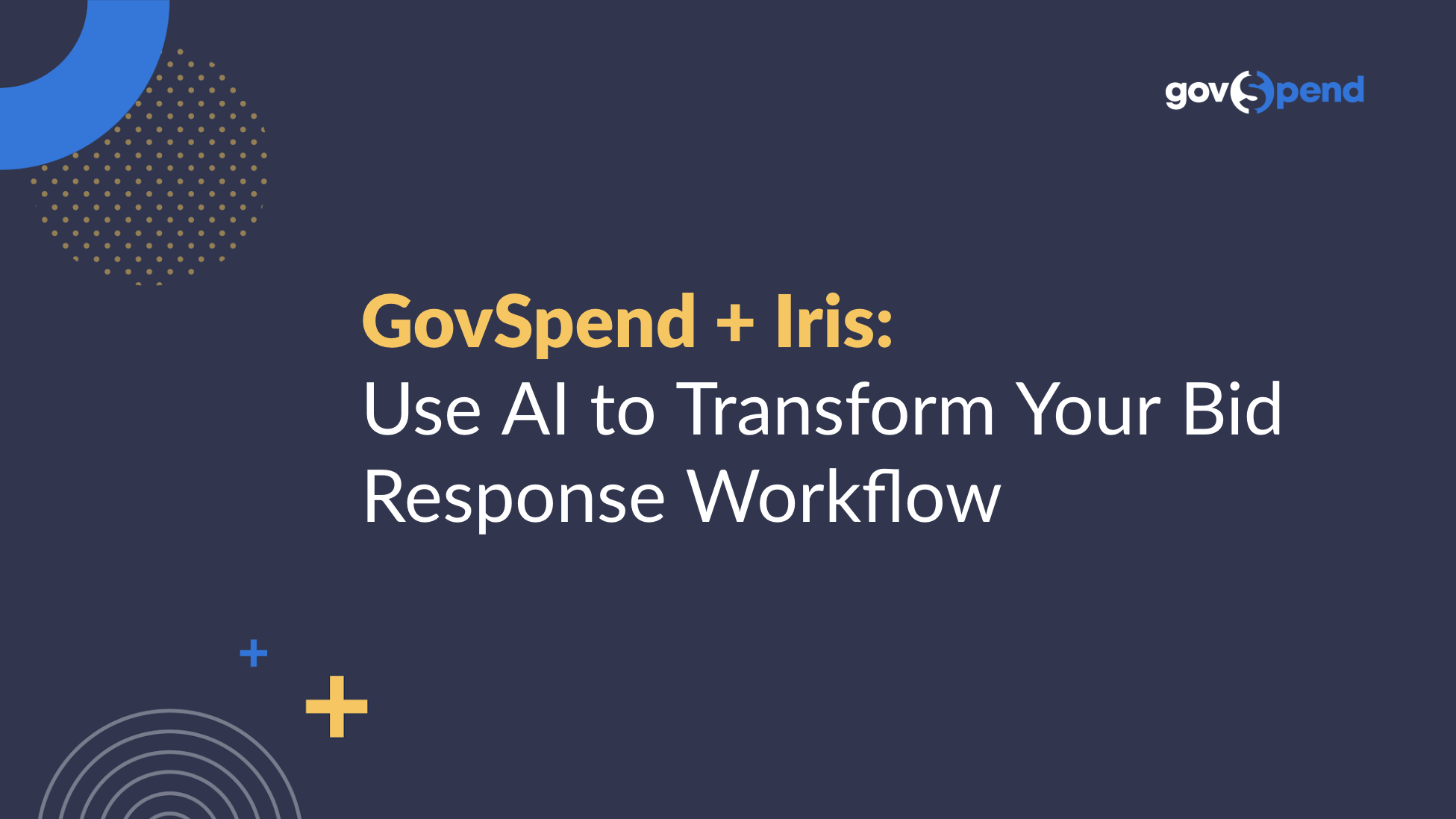 govSpend

GovSpend + Iris:
Use AI to Transform Your Bid Response Workflow